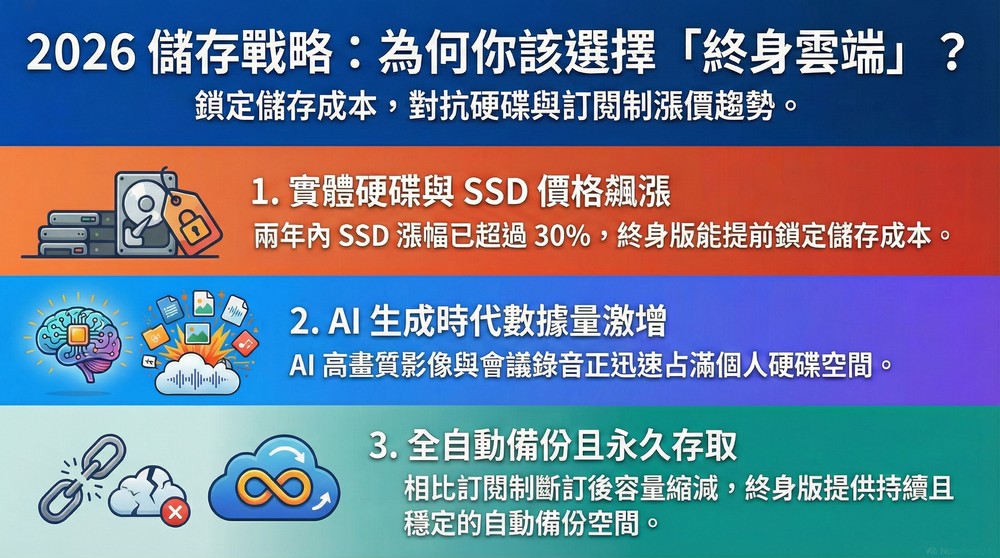 2026 儲存戰略：為何你該選擇「終身雲端」？

鎖定儲存成本，對抗硬碟與訂閱制漲價趨勢。

1. 實體硬碟與 SSD 價格飆漲

兩年內 SSD 漲幅已超過 30%，終身版能提前鎖定儲存成本。

2. AI 生成時代數據量激增

AI 高畫質影像與會議錄音正迅速占滿個人硬碟空間。

3. 全自動備份且永久存取

相比訂閱制斷訂後容量縮減，終身版提供持續且穩定的自動備份空間。